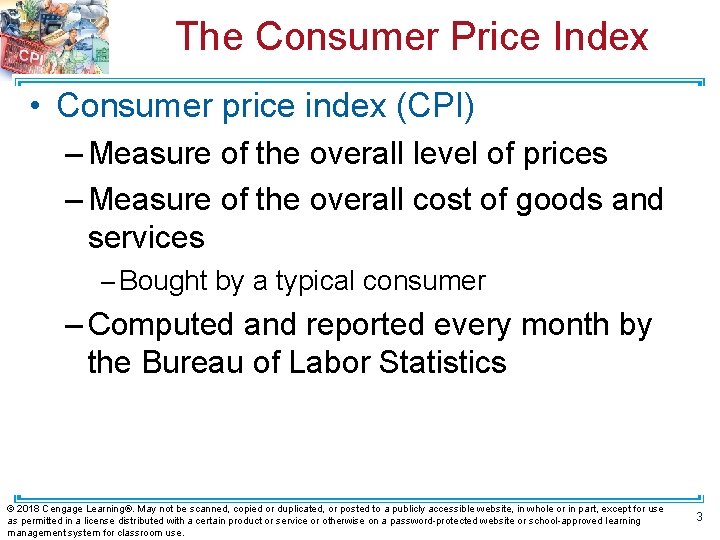 CPI

The Consumer Price Index

• Consumer price index (CPI)
– Measure of the overall level of prices
– Measure of the overall cost of goods and services
– Bought by a typical consumer
– Computed and reported every month by the Bureau of Labor Statistics

© 2018 Cengage Learning®. May not be scanned, copied or duplicated, or posted to a publicly accessible website, in whole or in part, except for use as permitted in a license distributed with a certain product or service or otherwise on a password-protected website or school-approved learning management system for classroom use.

3